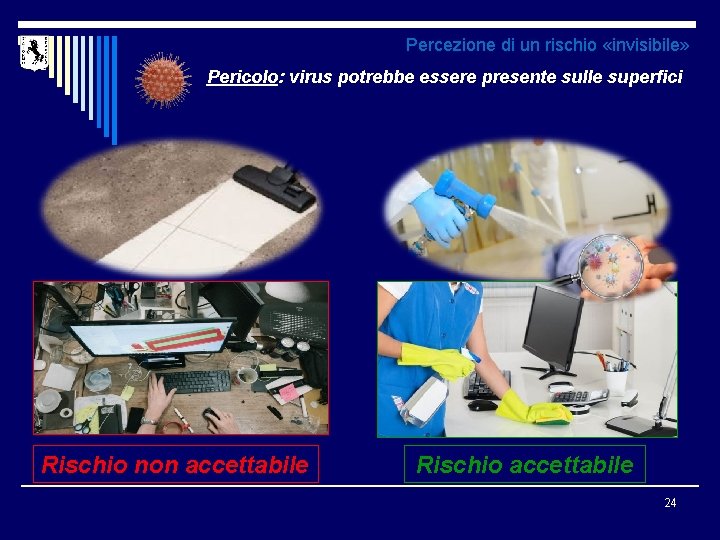 Percezione di un rischio «invisibile»

Pericolo: virus potrebbe essere presente sulle superfici

Rischio non accettabile

Rischio accettabile

24